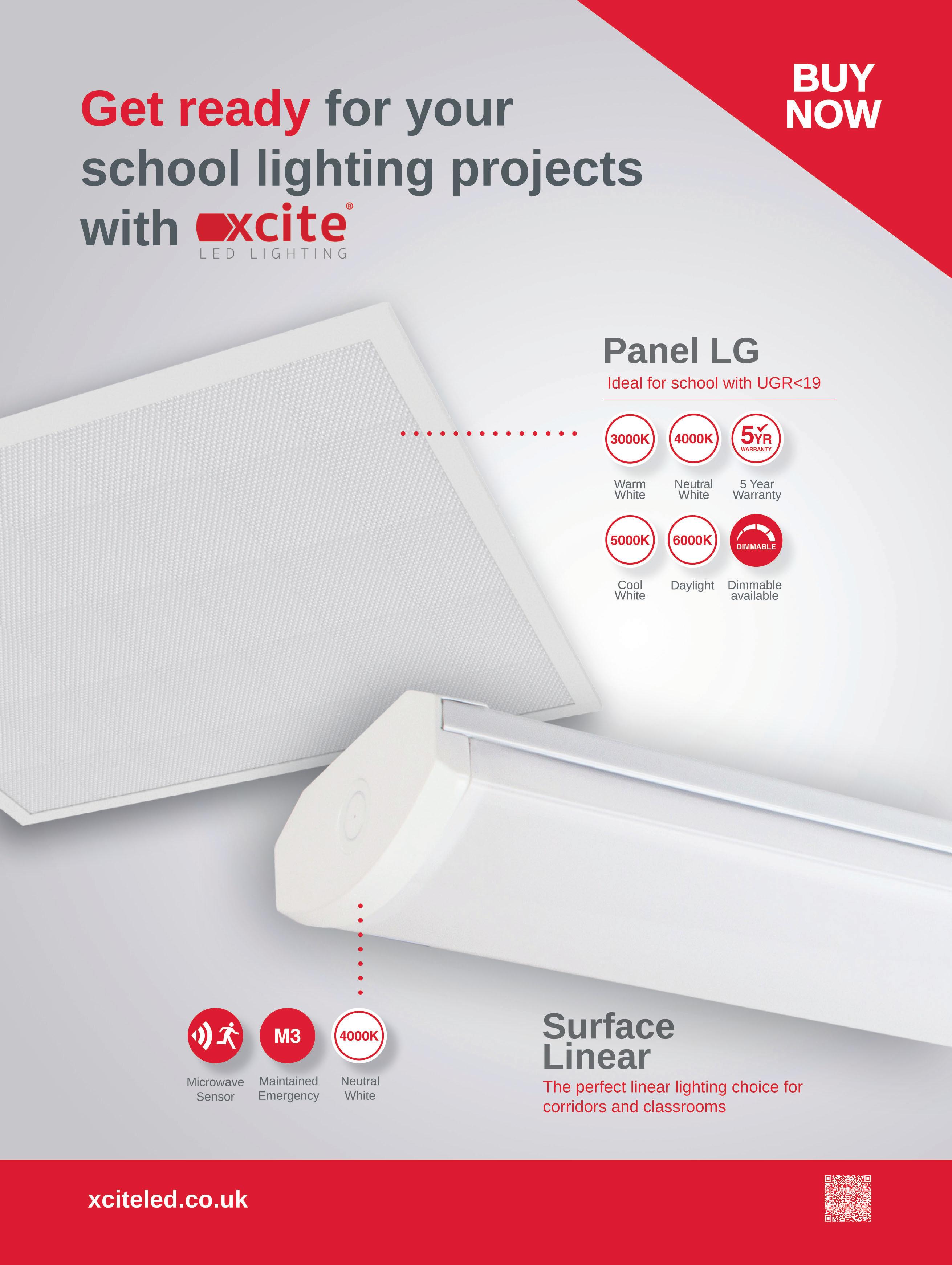 BUY NOW

Get ready for your school lighting projects with xcite®
LED LIGHTING

Panel LG
Ideal for school with UGR<19

3000K
Warm White

4000K
Neutral White

5YR WARRANTY
5 Year Warranty

5000K
Cool White

6000K
Daylight

DIMMABLE
Dimmable available

Microwave Sensor

M3
Maintained Emergency

4000K
Neutral White

Surface Linear
The perfect linear lighting choice for corridors and classrooms

xciteled.co.uk